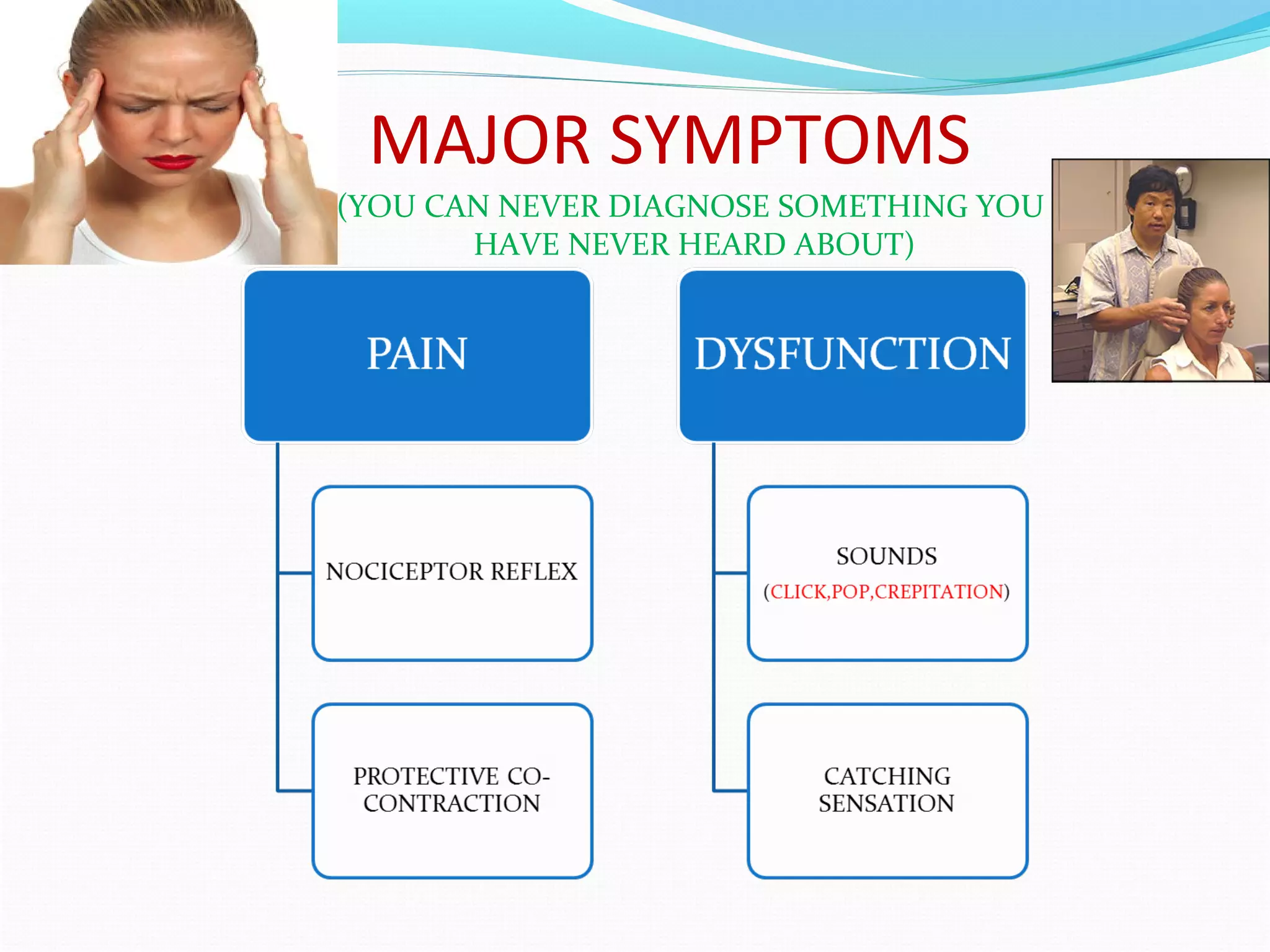 MAJOR SYMPTOMS

(YOU CAN NEVER DIAGNOSE SOMETHING YOU HAVE NEVER HEARD ABOUT)

PAIN

NOCICEPTOR REFLEX

PROTECTIVE CO-CONTRACTION

DYSFUNCTION

SOUNDS
(CLICK,POP,CREPITATION)

CATCHING SENSATION